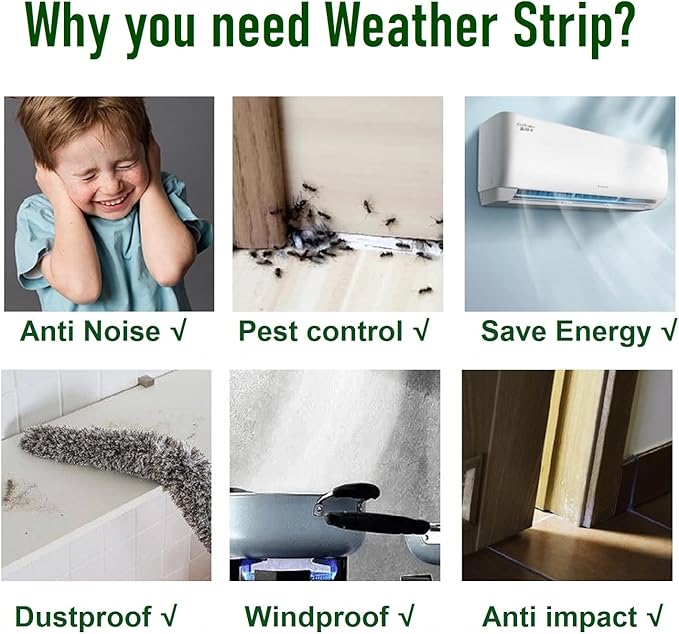 Why you need Weather Strip?

Anti Noise √

Pest control √

Save Energy √

Dustproof √

Windproof √

Anti impact √